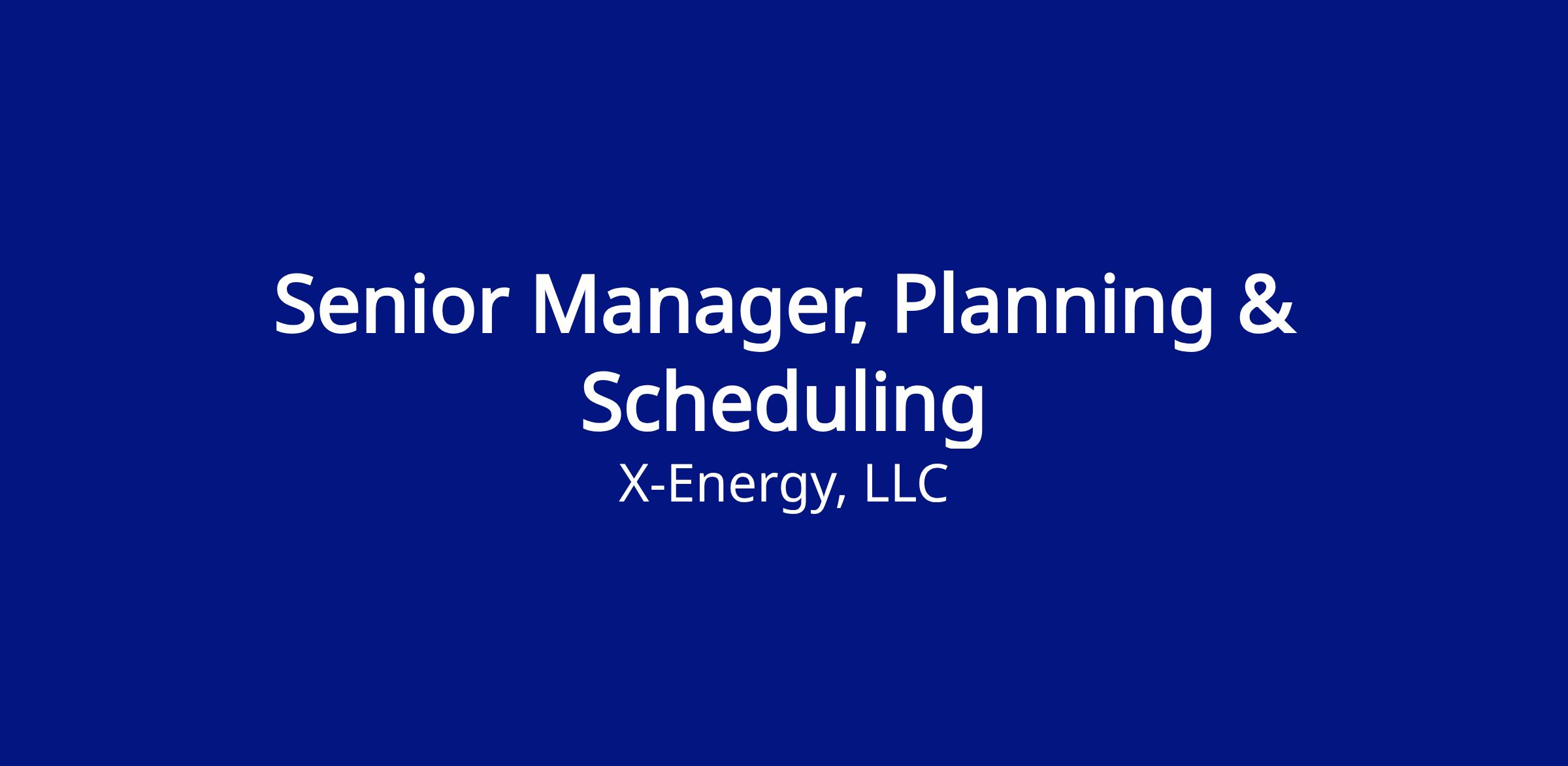 Senior Manager, Planning & Scheduling

X-Energy, LLC